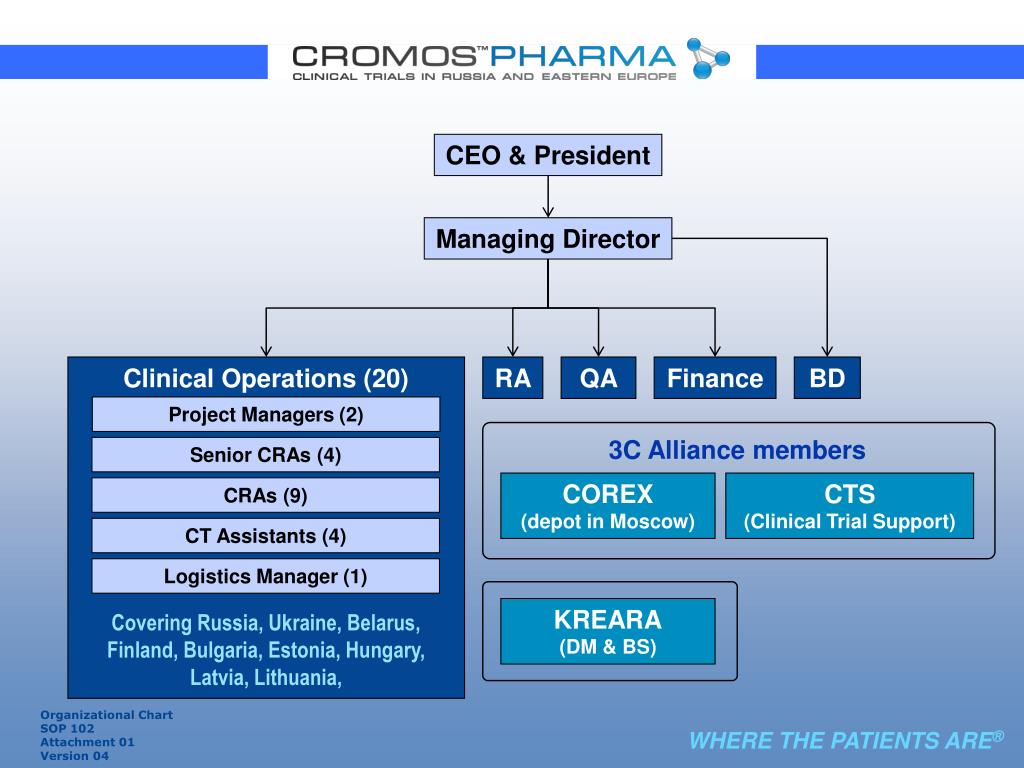 CROMOS™PHARMA
CLINICAL TRIALS IN RUSSIA AND EASTERN EUROPE

CEO & President

Managing Director

Clinical Operations (20)

Project Managers (2)

Senior CRAs (4)

CRAs (9)

CT Assistants (4)

Logistics Manager (1)

Covering Russia, Ukraine, Belarus, Finland, Bulgaria, Estonia, Hungary, Latvia, Lithuania,

RA

QA

Finance

BD

3C Alliance members

COREX
(depot in Moscow)

CTS
(Clinical Trial Support)

KREARA
(DM & BS)

Organizational Chart
SOP 102
Attachment 01
Version 04

WHERE THE PATIENTS ARE®